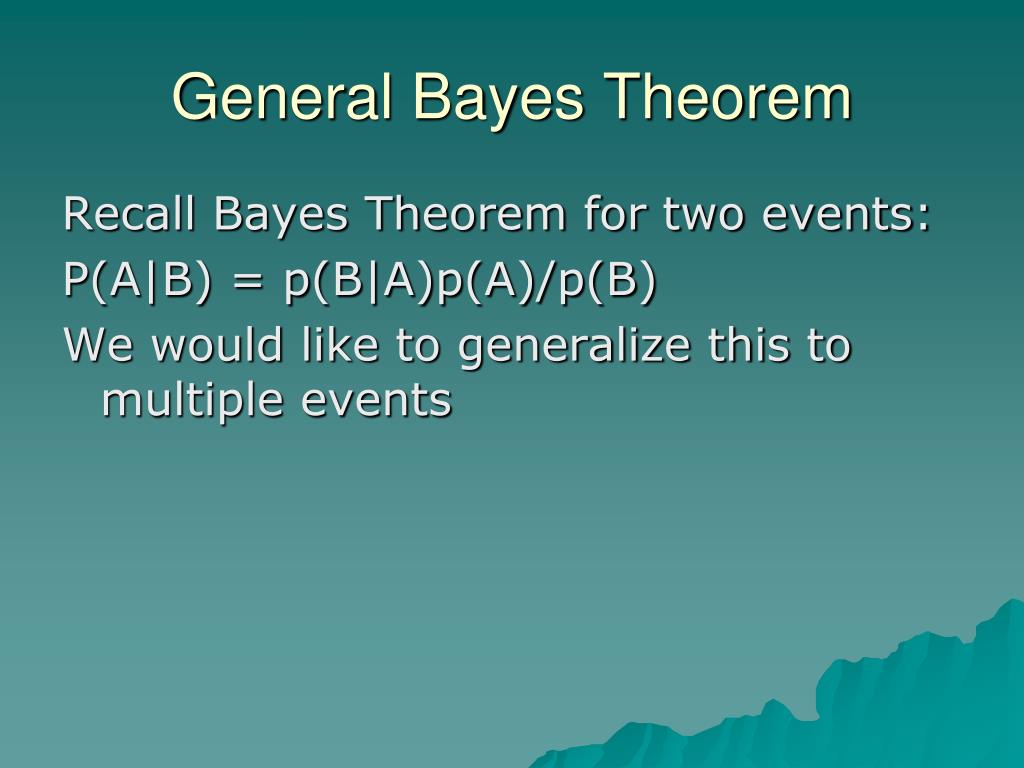 General Bayes Theorem

Recall Bayes Theorem for two events:

$P(A|B) = p(B|A)p(A)/p(B)$

We would like to generalize this to multiple events